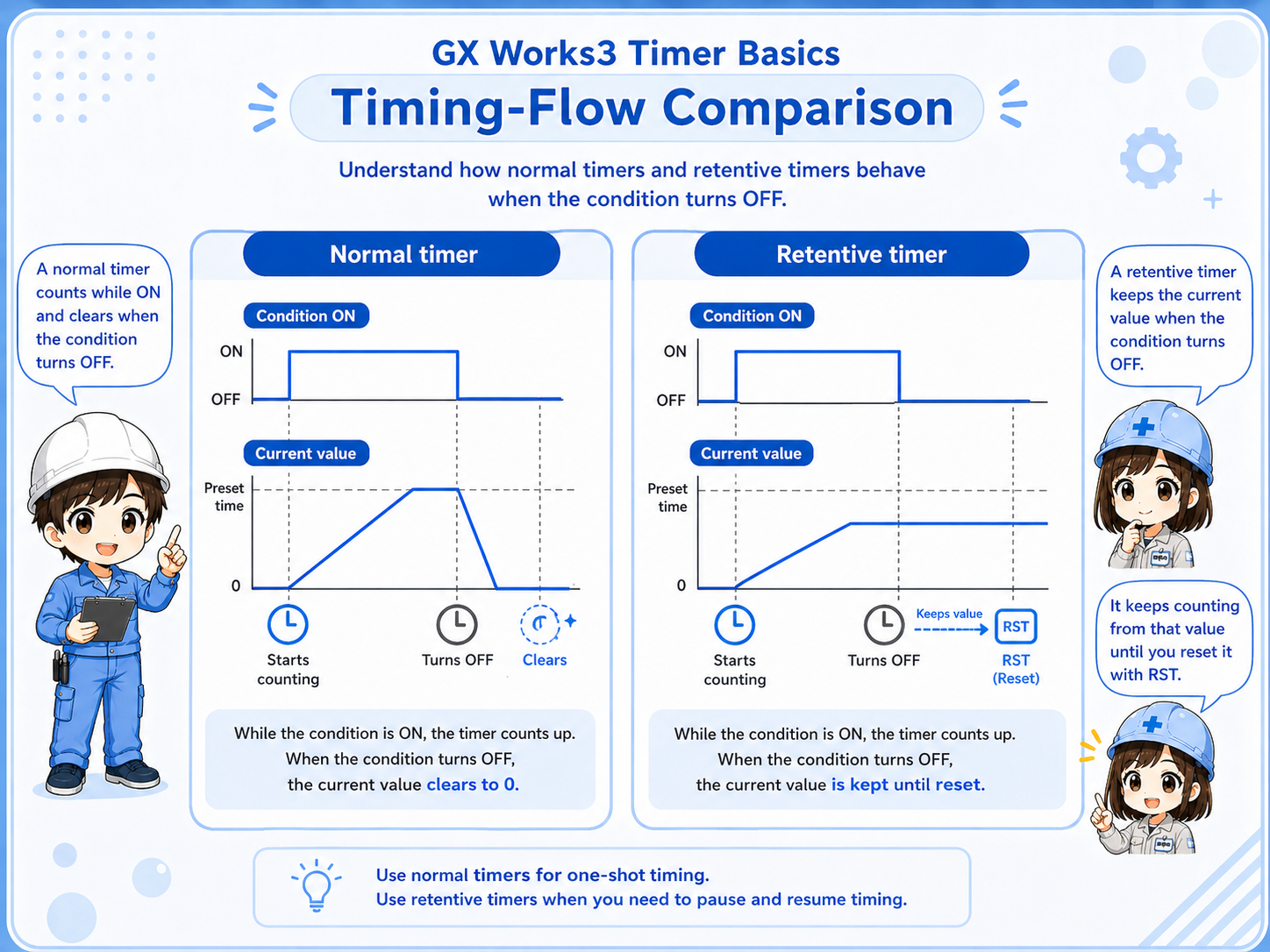 GX Works3 Timer Basics

Timing-Flow Comparison

Understand how normal timers and retentive timers behave when the condition turns OFF.

A normal timer counts while ON and clears when the condition turns OFF.

Normal timer

Condition ON

ON

OFF

Current value

Preset time

0

Starts counting

Turns OFF

Clears

While the condition is ON, the timer counts up. When the condition turns OFF, the current value clears to 0.

Retentive timer

Condition ON

ON

OFF

Current value

Preset time

0

Starts counting

Turns OFF

Keeps value

RST

RST (Reset)

While the condition is ON, the timer counts up. When the condition turns OFF, the current value is kept until reset.

A retentive timer keeps the current value when the condition turns OFF.

It keeps counting from that value until you reset it with RST.

Use normal timers for one-shot timing.
Use retentive timers when you need to pause and resume timing.